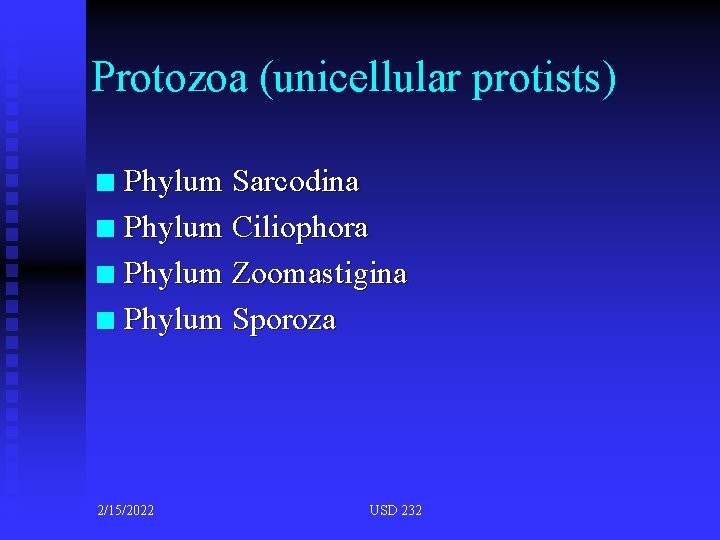 Protozoa (unicellular protists)

Phylum Sarcodina
Phylum Ciliophora
Phylum Zoomastigina
Phylum Sporoza

2/15/2022

USD 232